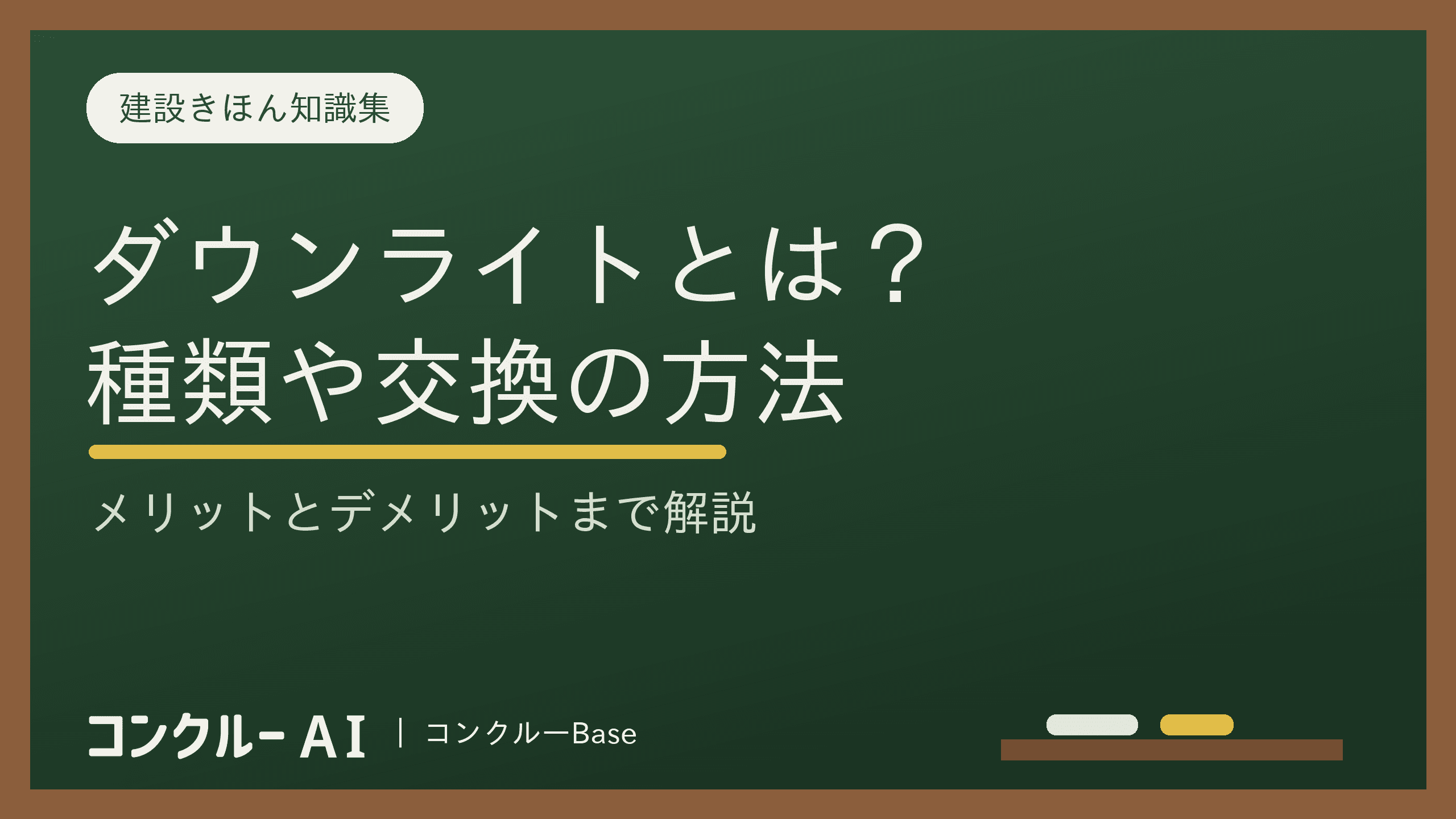 建設きほん知識集

ダウンライトとは？
種類や交換の方法

メリットとデメリットまで解説

コンクルー AI | コンクルーBase